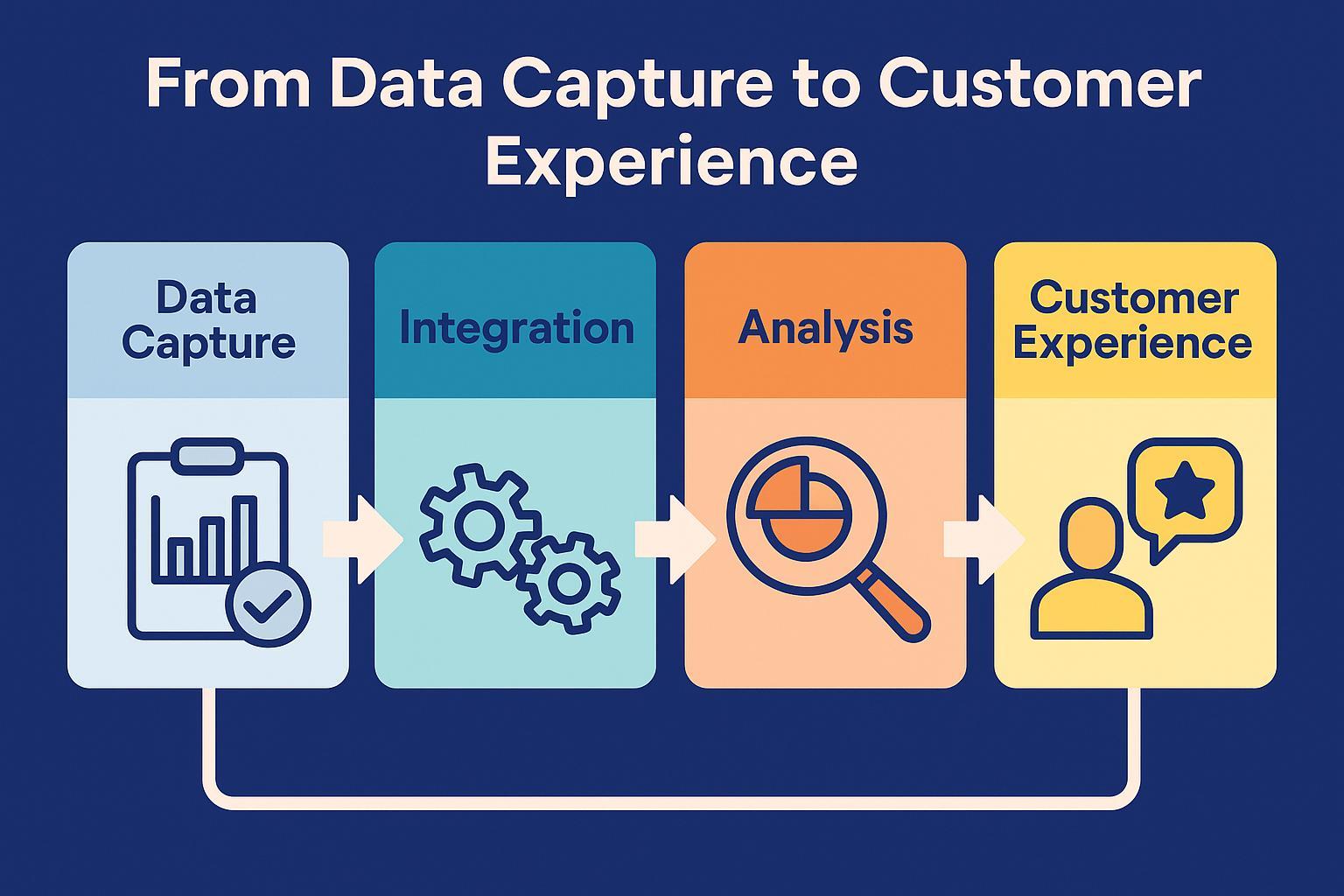 From Data Capture to Customer Experience

Data Capture

Integration

Analysis

Customer Experience